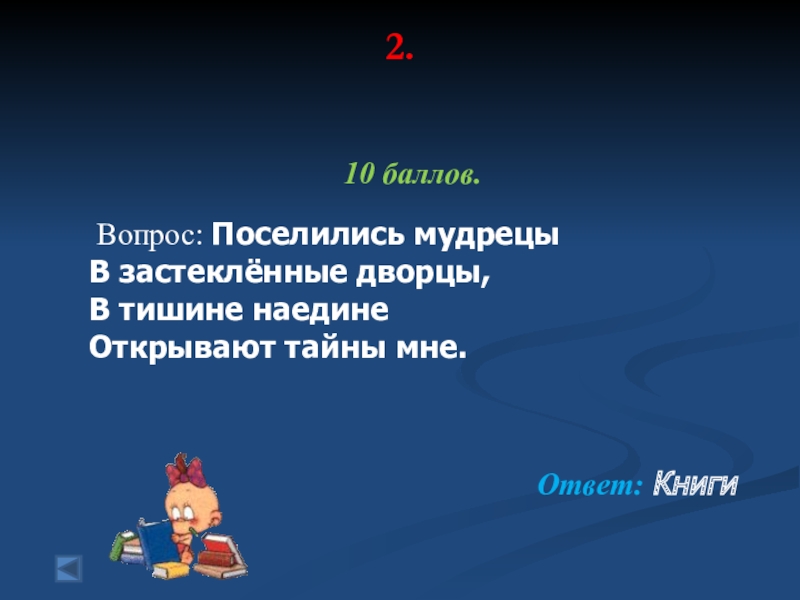 2.

10 баллов.

Вопрос: Поселились мудрецы
В застеклённые дворцы,
В тишине наедине
Открывают тайны мне.

Ответ: Книги